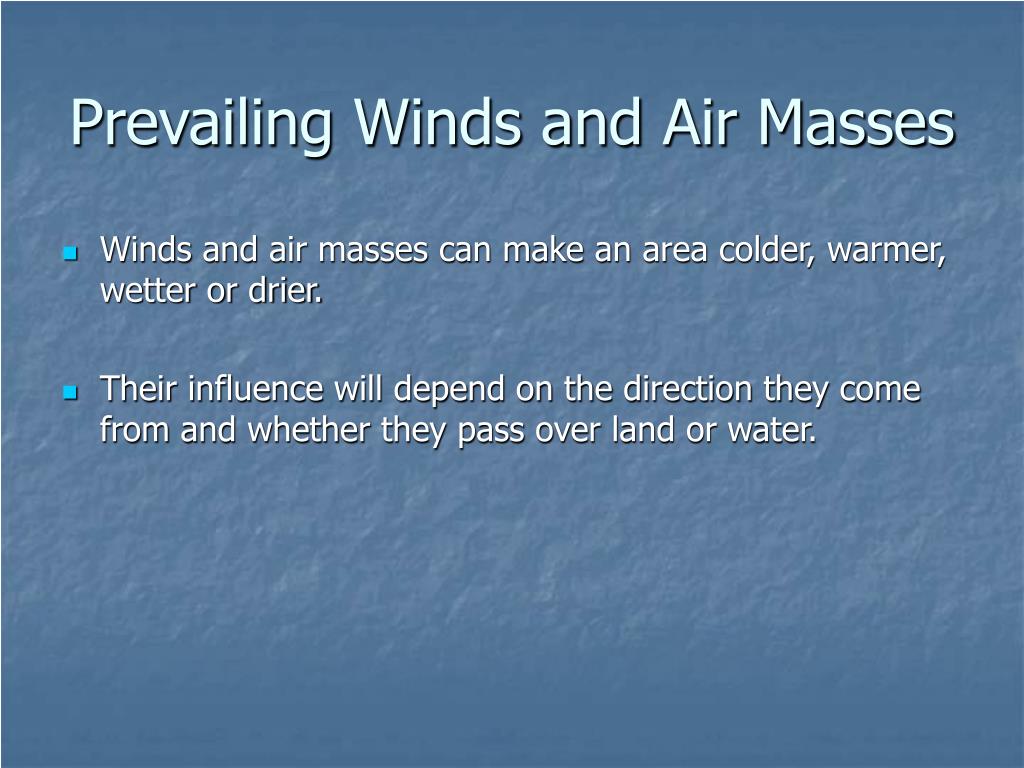 Prevailing Winds and Air Masses

- Winds and air masses can make an area colder, warmer, wetter or drier.

- Their influence will depend on the direction they come from and whether they pass over land or water.